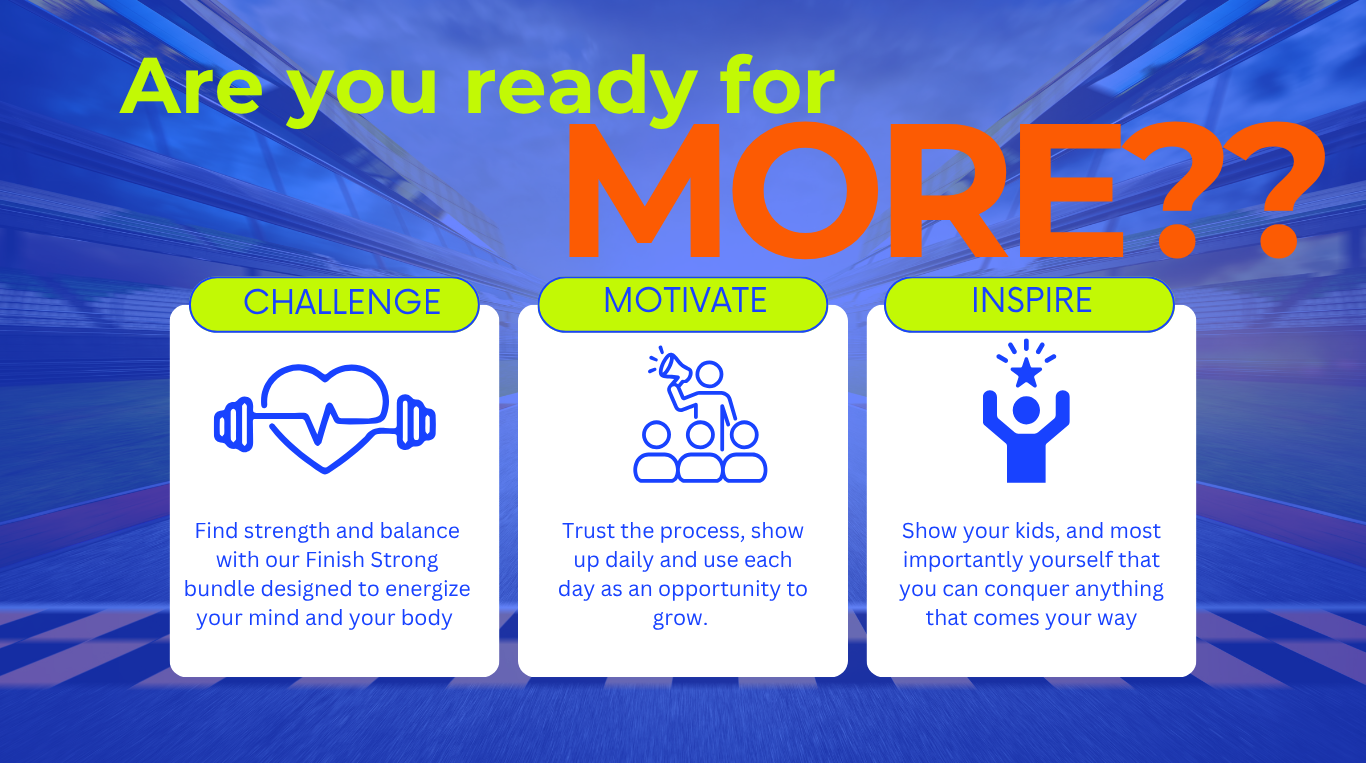 Are you ready for MORE??

CHALLENGE

Find strength and balance with our Finish Strong bundle designed to energize your mind and your body

MOTIVATE

Trust the process, show up daily and use each day as an opportunity to grow.

INSPIRE

Show your kids, and most importantly yourself that you can conquer anything that comes your way